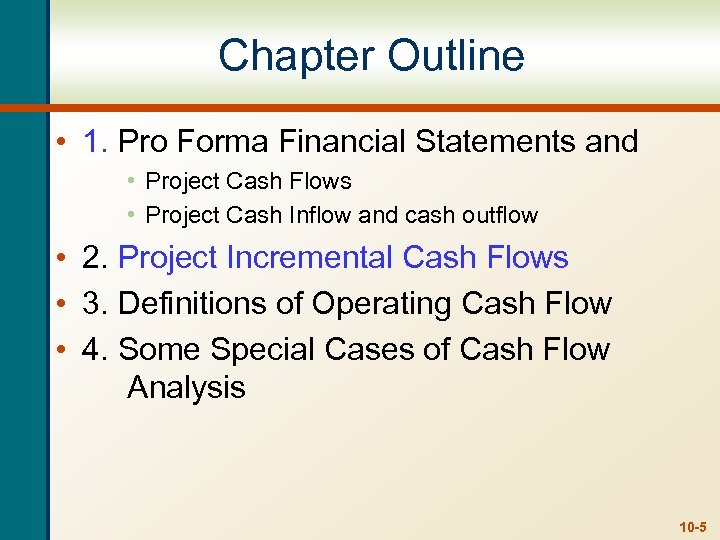 Chapter Outline

• 1. Pro Forma Financial Statements and
  • Project Cash Flows
  • Project Cash Inflow and cash outflow
• 2. Project Incremental Cash Flows
• 3. Definitions of Operating Cash Flow
• 4. Some Special Cases of Cash Flow Analysis

10-5